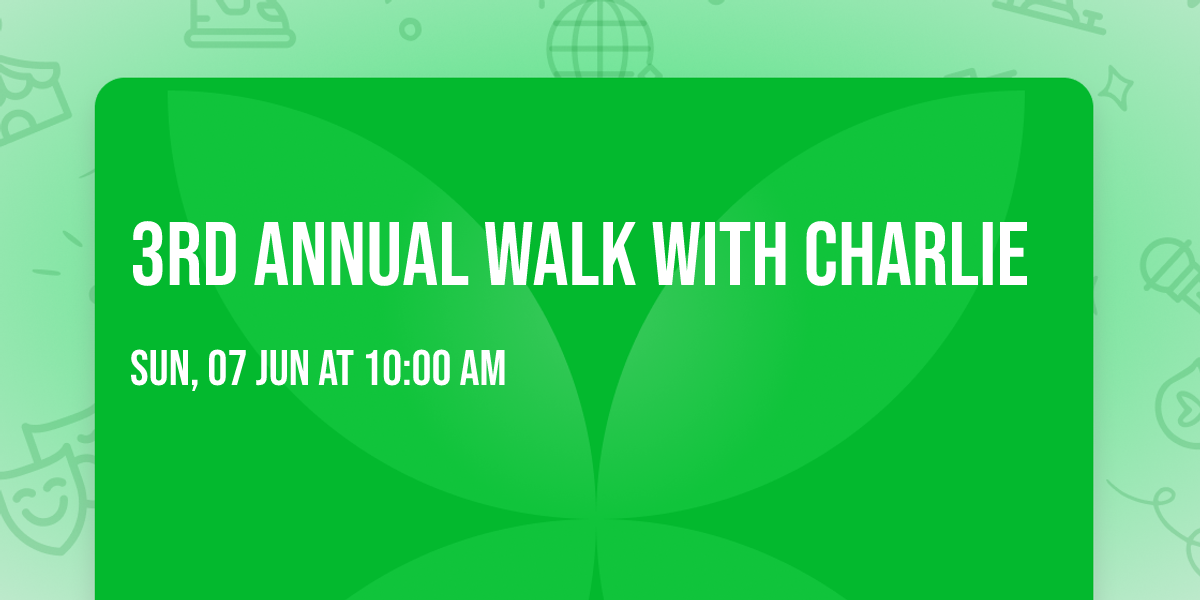 3RD ANNUAL WALK WITH CHARLIE

SUN, 07 JUN AT 10:00 AM